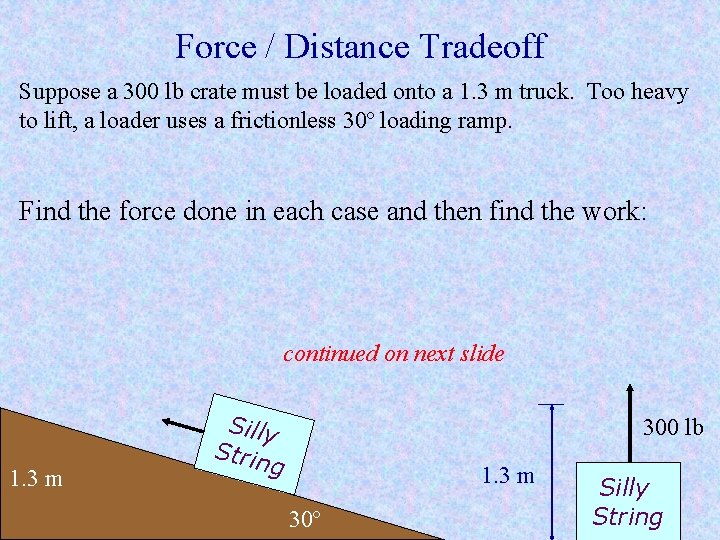 Force / Distance Tradeoff

Suppose a 300 lb crate must be loaded onto a 1.3 m truck. Too heavy to lift, a loader uses a frictionless 30° loading ramp.

Find the force done in each case and then find the work:

continued on next slide

Silly String

1.3 m

30°

1.3 m

300 lb

Silly String